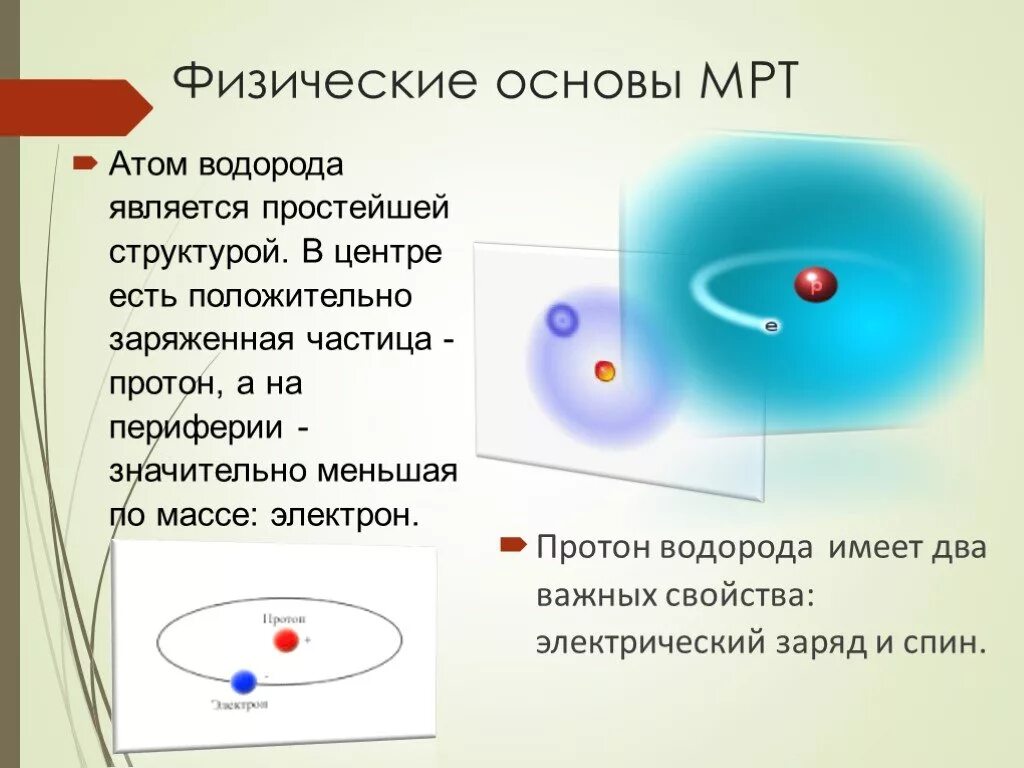 Физические основы МРТ

Атом водорода является простейшей структурой. В центре есть положительно заряженная частица - протон, а на периферии - значительно меньшая по массе: электрон.

p

e

Протон

+

-

Электрон

Протон водорода имеет два важных свойства: электрический заряд и спин.